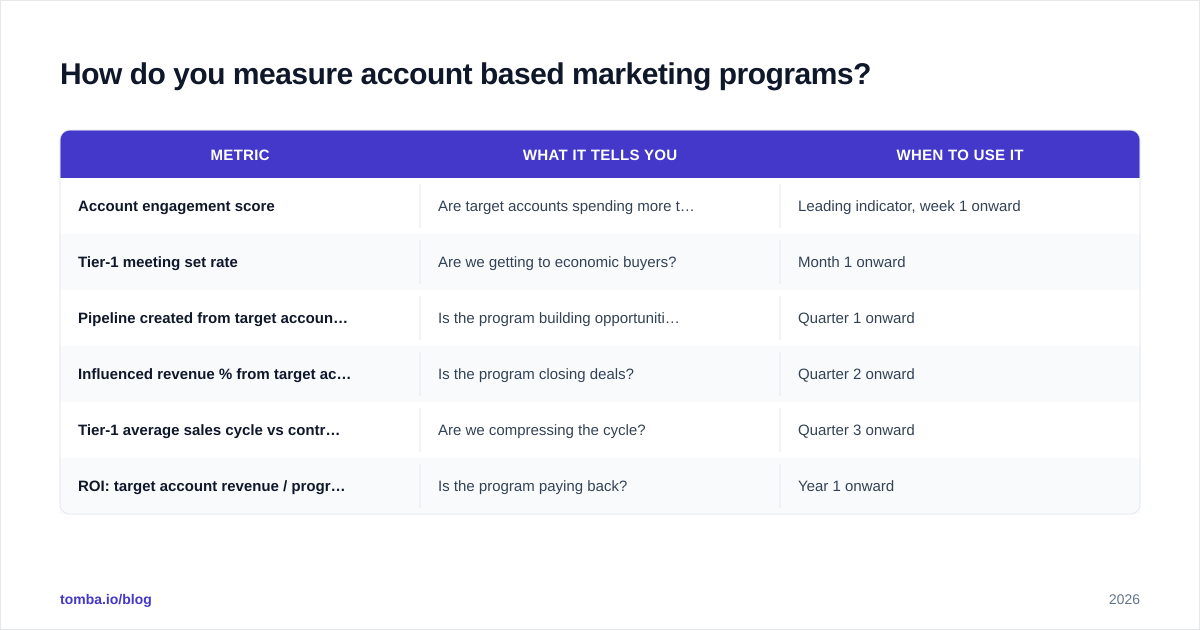 How do you measure account based marketing programs?

| METRIC | WHAT IT TELLS YOU | WHEN TO USE IT |
|---|---|---|
| Account engagement score | Are target accounts spending more t… | Leading indicator, week 1 onward |
| Tier-1 meeting set rate | Are we getting to economic buyers? | Month 1 onward |
| Pipeline created from target accoun… | Is the program building opportuniti… | Quarter 1 onward |
| Influenced revenue % from target ac… | Is the program closing deals? | Quarter 2 onward |
| Tier-1 average sales cycle vs contr… | Are we compressing the cycle? | Quarter 3 onward |
| ROI: target account revenue / progr… | Is the program paying back? | Year 1 onward |

tomba.io/blog

2026